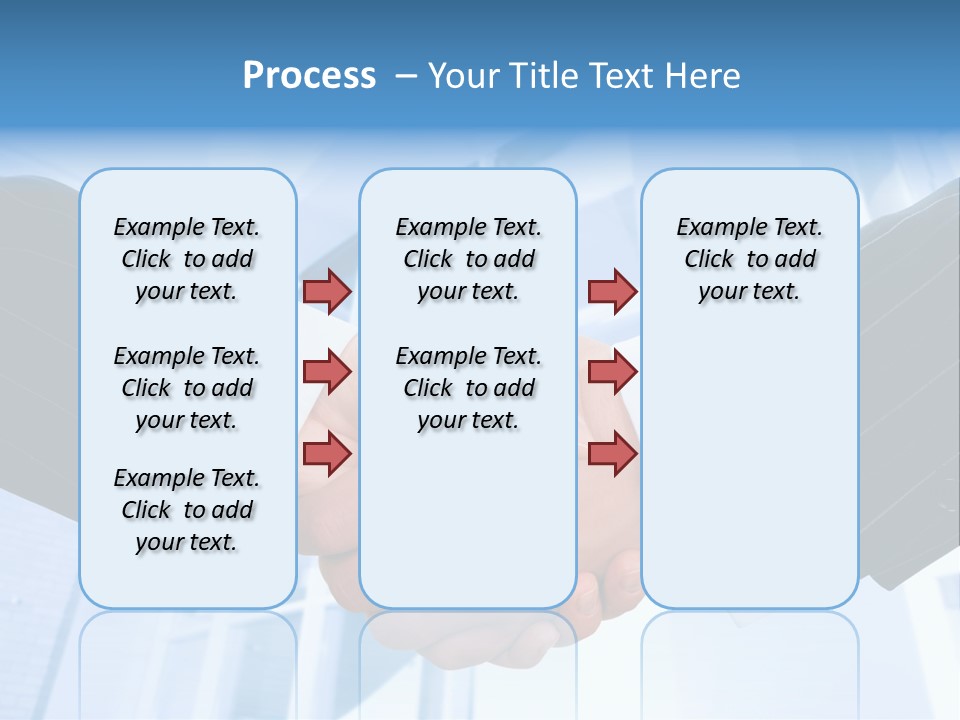 Process – Your Title Text Here

Example Text. Click to add your text.

Example Text. Click to add your text.

Example Text. Click to add your text.

Example Text. Click to add your text.

Example Text. Click to add your text.

Example Text. Click to add your text.